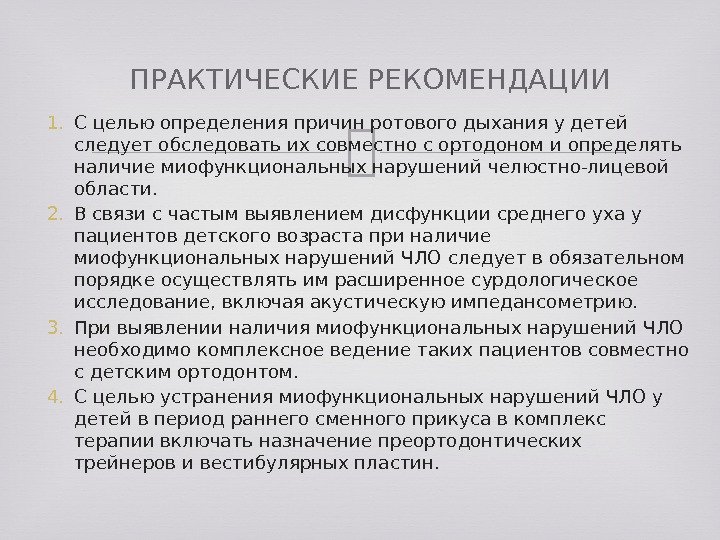 ПРАКТИЧЕСКИЕ РЕКОМЕНДАЦИИ

1. С целью определения причин ротового дыхания у детей следует обследовать их совместно с ортодоном и определять наличие миофункциональных нарушений челюстно-лицевой области.
2. В связи с частым выявлением дисфункции среднего уха у пациентов детского возраста при наличие миофункциональных нарушений ЧЛО следует в обязательном порядке осуществлять им расширенное сурдологическое исследование, включая акустическую импедансометрию.
3. При выявлении наличия миофункциональных нарушений ЧЛО необходимо комплексное ведение таких пациентов совместно с детским ортодонтом.
4. С целью устранения миофункциональных нарушений ЧЛО у детей в период раннего сменного прикуса в комплекс терапии включать назначение преортодонтических трейнеров и вестибулярных пластин.